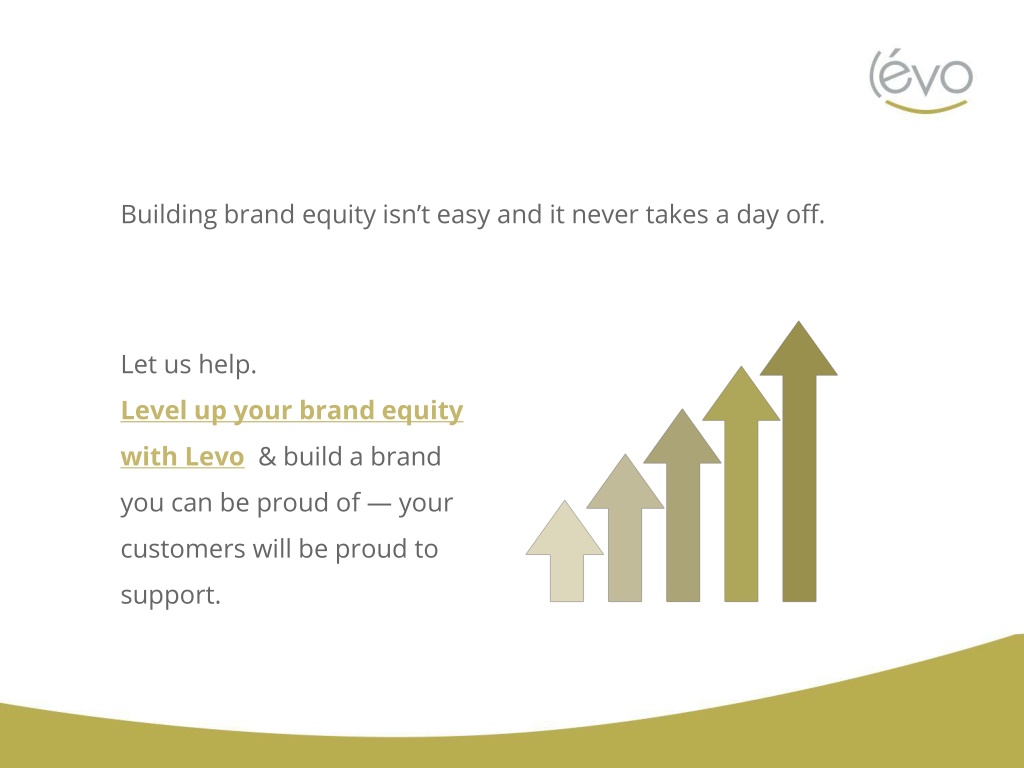 lévo

Building brand equity isn't easy and it never takes a day off.

Let us help.
Level up your brand equity with Levo & build a brand you can be proud of — your customers will be proud to support.